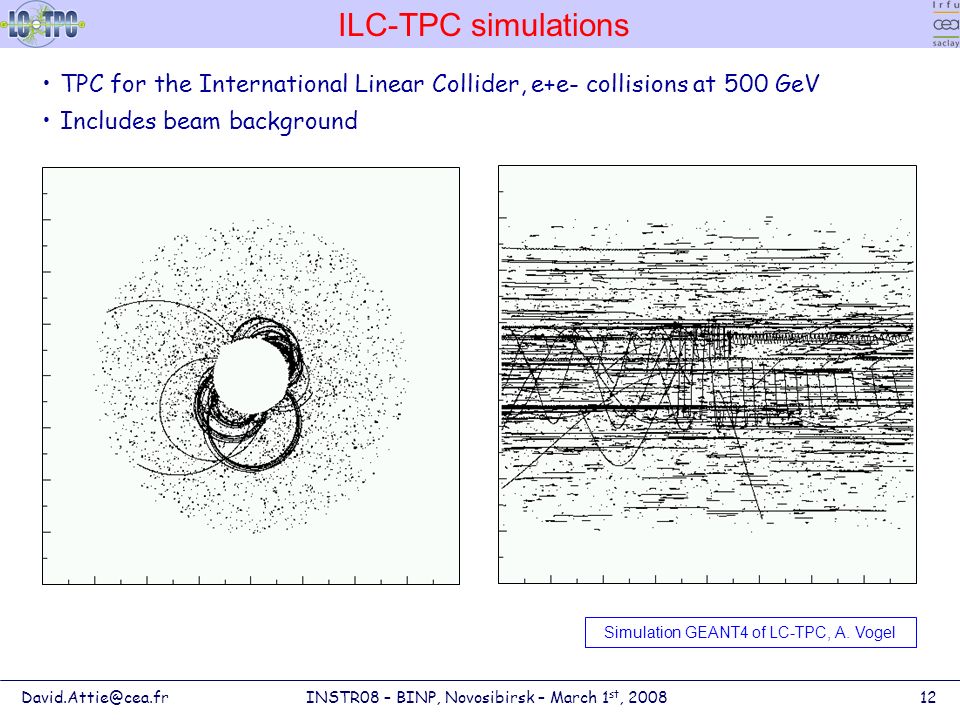 LC-TPC

ILC-TPC simulations

Irfu
cea
saclay

• TPC for the International Linear Collider, e+e- collisions at 500 GeV
• Includes beam background

Simulation GEANT4 of LC-TPC, A. Vogel

David.Attie@cea.fr INSTR08 – BINP, Novosibirsk – March 1$^{st}$, 2008 12